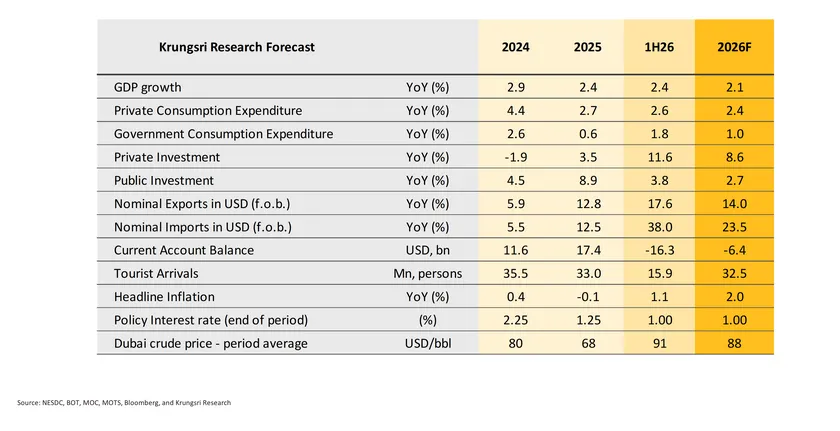 | Krungsri Research Forecast | | 2024 | 2025 | 1H26 | 2026F |
|---|---|---|---|---|---|
| GDP growth | YoY (%) | 2.9 | 2.4 | 2.4 | 2.1 |
| Private Consumption Expenditure | YoY (%) | 4.4 | 2.7 | 2.6 | 2.4 |
| Government Consumption Expenditure | YoY (%) | 2.6 | 0.6 | 1.8 | 1.0 |
| Private Investment | YoY (%) | -1.9 | 3.5 | 11.6 | 8.6 |
| Public Investment | YoY (%) | 4.5 | 8.9 | 3.8 | 2.7 |
| Nominal Exports in USD (f.o.b.) | YoY (%) | 5.9 | 12.8 | 17.6 | 14.0 |
| Nominal Imports in USD (f.o.b.) | YoY (%) | 5.5 | 12.5 | 38.0 | 23.5 |
| Current Account Balance | USD, bn | 11.6 | 17.4 | -16.3 | -6.4 |
| Tourist Arrivals | Mn, persons | 35.5 | 33.0 | 15.9 | 32.5 |
| Headline Inflation | YoY (%) | 0.4 | -0.1 | 1.1 | 2.0 |
| Policy Interest rate (end of period) | (%) | 2.25 | 1.25 | 1.00 | 1.00 |
| Dubai crude price - period average | USD/bbl | 80 | 68 | 91 | 88 |

Source: NESDC, BOT, MOC, MOTS, Bloomberg, and Krungsri Research